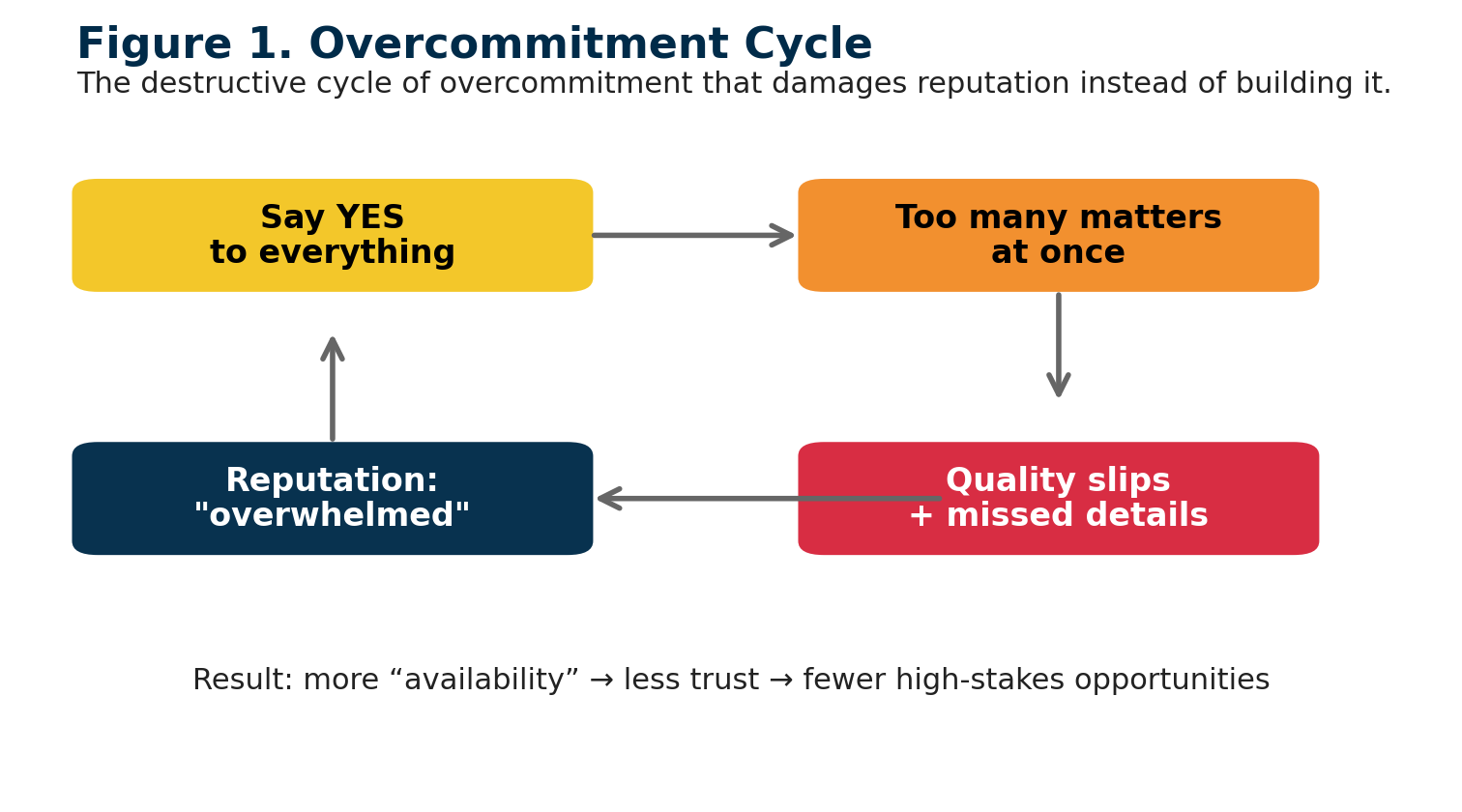 Figure 1. Overcommitment Cycle

The destructive cycle of overcommitment that damages reputation instead of building it.

Say YES
to everything

Too many matters
at once

Quality slips
+ missed details

Reputation:
"overwhelmed"

Result: more “availability” → less trust → fewer high-stakes opportunities